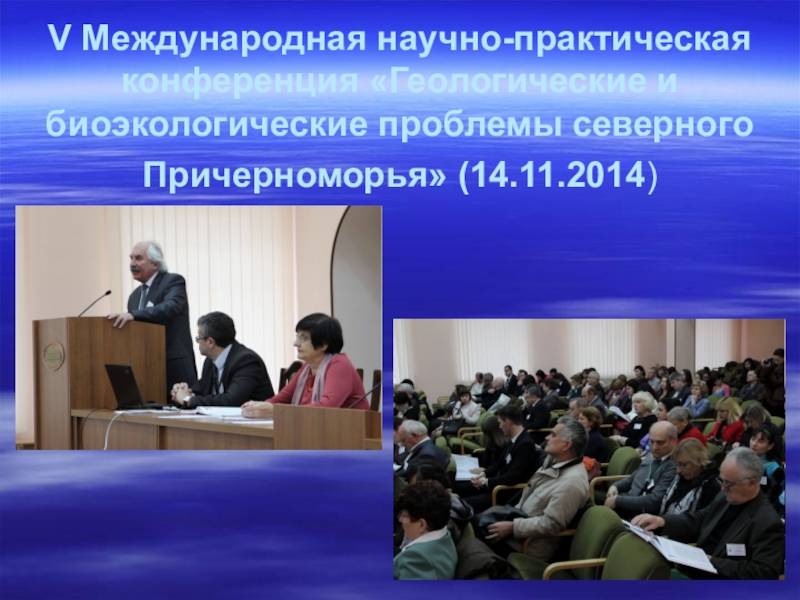 V Международная научно-практическая конференция «Геологические и биоэкологические проблемы северного Причерноморья» (14.11.2014)